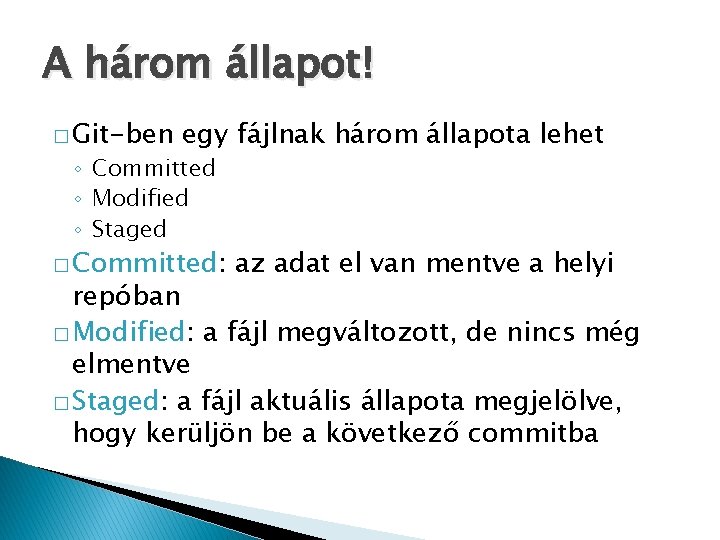 A három állapot!

□ Git-ben egy fájlnak három állapota lehet
◦ Committed
◦ Modified
◦ Staged

□ Committed: az adat el van mentve a helyi repóban

□ Modified: a fájl megváltozott, de nincs még elmentve

□ Staged: a fájl aktuális állapota megjelölve, hogy kerüljön be a következő commitba